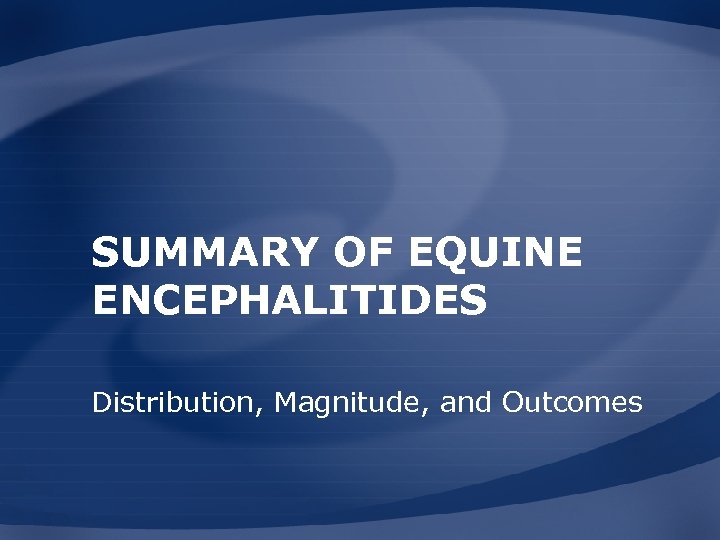 SUMMARY OF EQUINE ENCEPHALITIDES

Distribution, Magnitude, and Outcomes